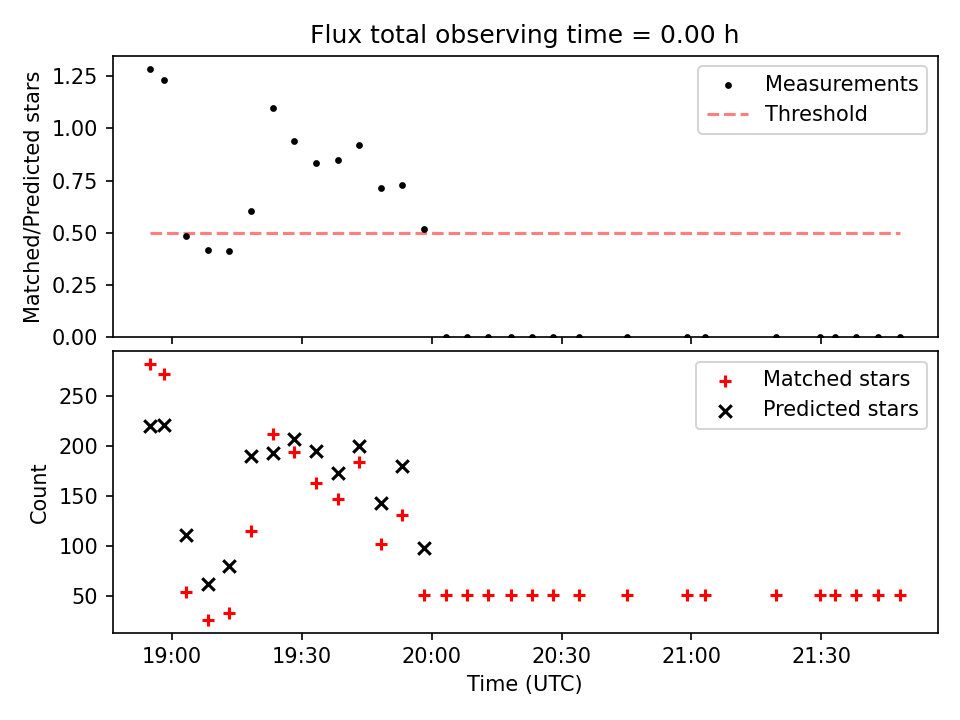 Flux total observing time = 0.00 h

Matched/Predicted stars

1.25
1.00
0.75
0.50
0.25
0.00

Measurements
Threshold

Count

250
200
150
100
50

Matched stars
Predicted stars

19:00
19:30
20:00
20:30
21:00
21:30

Time (UTC)